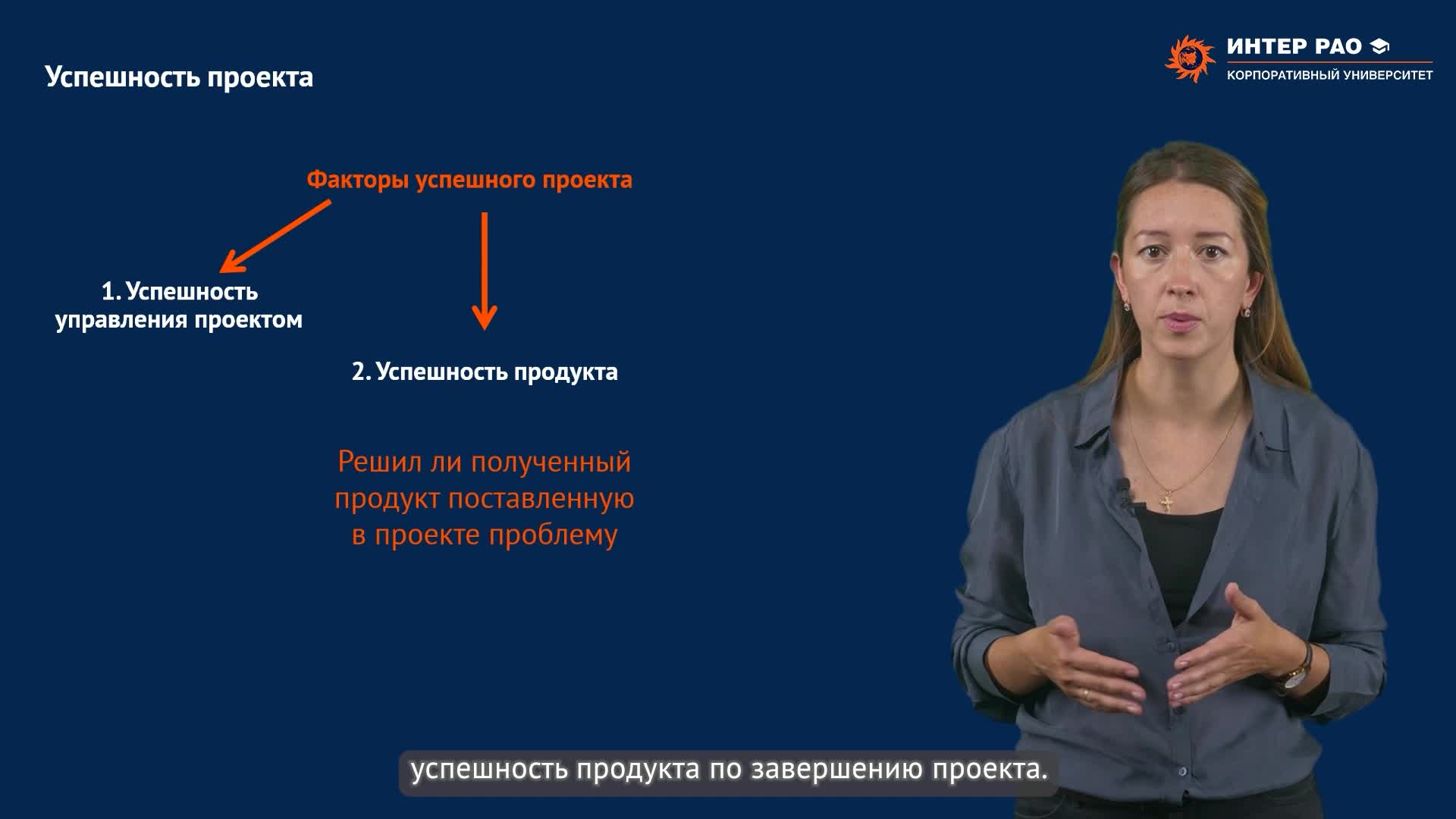 Успешность проекта

ИНТЕР РАО
КОРПОРАТИВНЫЙ УНИВЕРСИТЕТ

Факторы успешного проекта

1. Успешность управления проектом

2. Успешность продукта

Решил ли полученный продукт поставленную в проекте проблему

успешность продукта по завершению проекта.